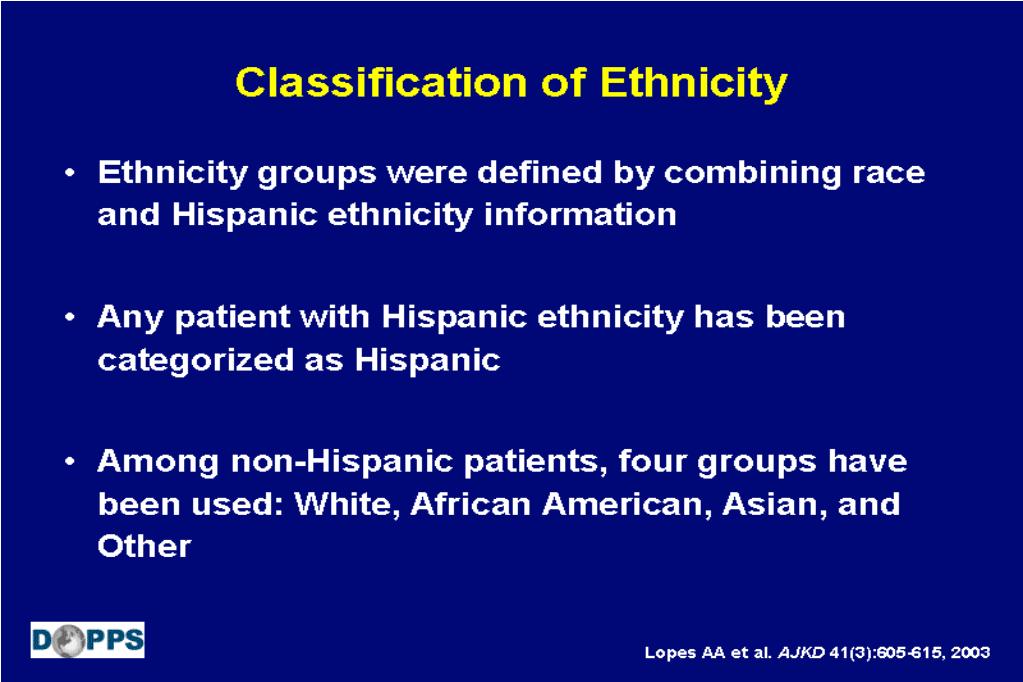 Classification of Ethnicity

• Ethnicity groups were defined by combining race and Hispanic ethnicity information

• Any patient with Hispanic ethnicity has been categorized as Hispanic

• Among non-Hispanic patients, four groups have been used: White, African American, Asian, and Other

DOPPS

Lopes AA et al. AJKD 41(3):605-615, 2003